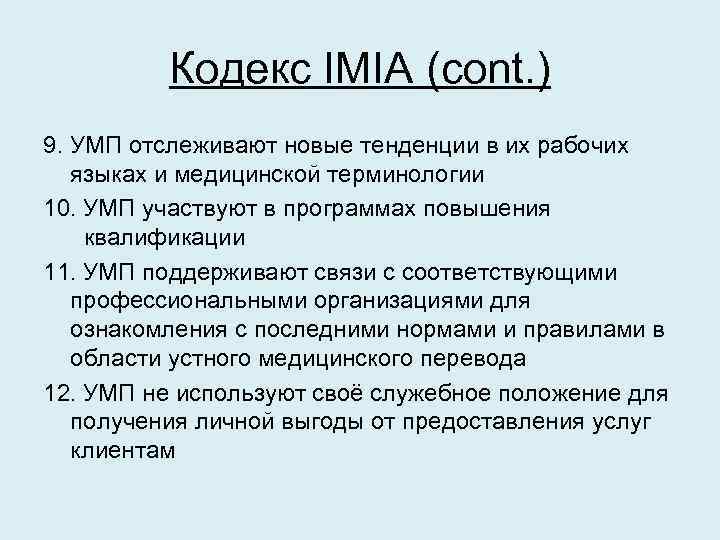 Кодекс IMIA (cont.)

9. УМП отслеживают новые тенденции в их рабочих языках и медицинской терминологии

10. УМП участвуют в программах повышения квалификации

11. УМП поддерживают связи с соответствующими профессиональными организациями для ознакомления с последними нормами и правилами в области устного медицинского перевода

12. УМП не используют своё служебное положение для получения личной выгоды от предоставления услуг клиентам